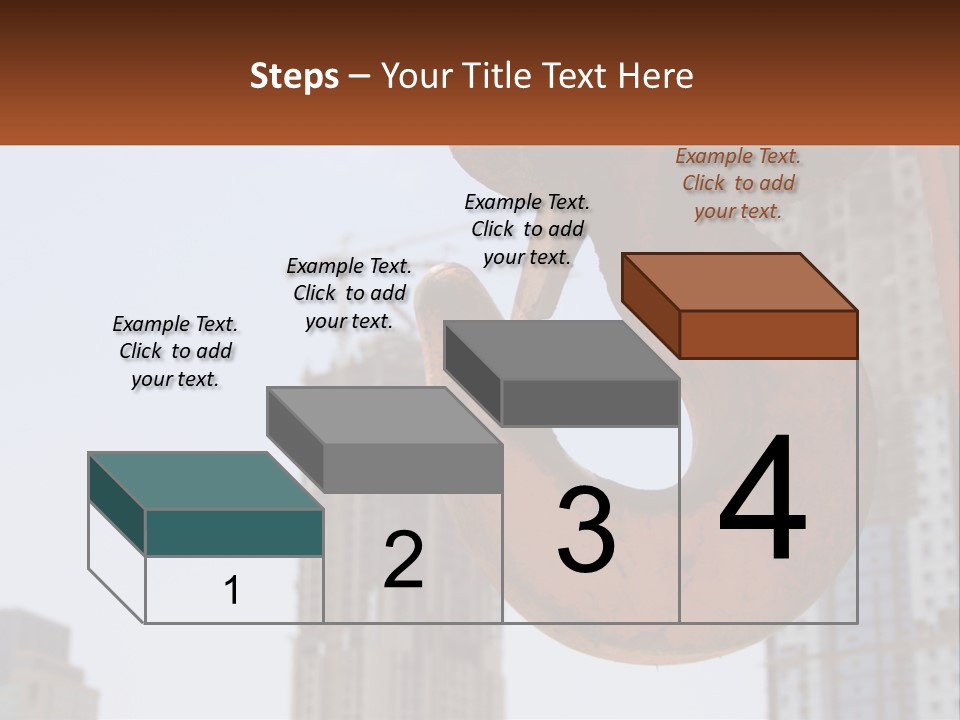 Steps – Your Title Text Here

Example Text. Click to add your text.

Example Text. Click to add your text.

Example Text. Click to add your text.

Example Text. Click to add your text.

1

2

3

4